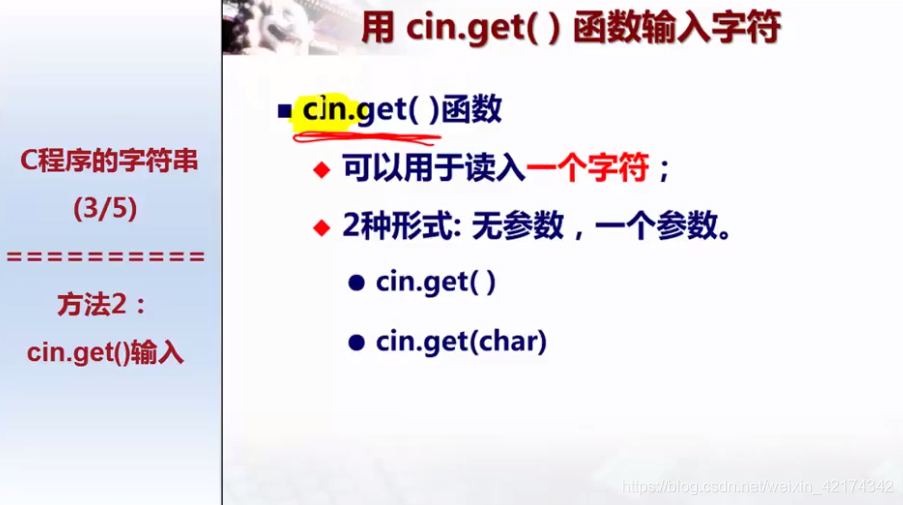 C程序的字符串
(3/5)
==========
方法2：
cin.get()输入

用 cin.get( ) 函数输入字符

■ cin.get( )函数

◆ 可以用于读入一个字符；

◆ 2种形式: 无参数，一个参数。

● cin.get( )

● cin.get(char)

https://blog.csdn.net/weixin_42174342